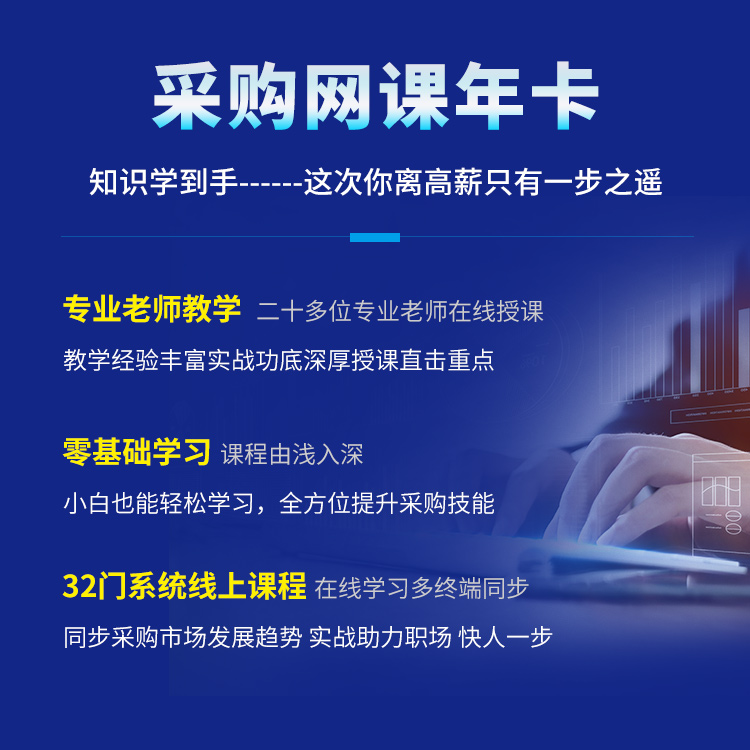 采购网课年卡

知识学到手------这次你离高薪只有一步之遥

专业老师教学 二十多位专业老师在线授课

教学经验丰富实战功底深厚授课直击重点

零基础学习 课程由浅入深

小白也能轻松学习，全方位提升采购技能

32门系统线上课程 在线学习多终端同步

同步采购市场发展趋势 实战助力职场 快人一步